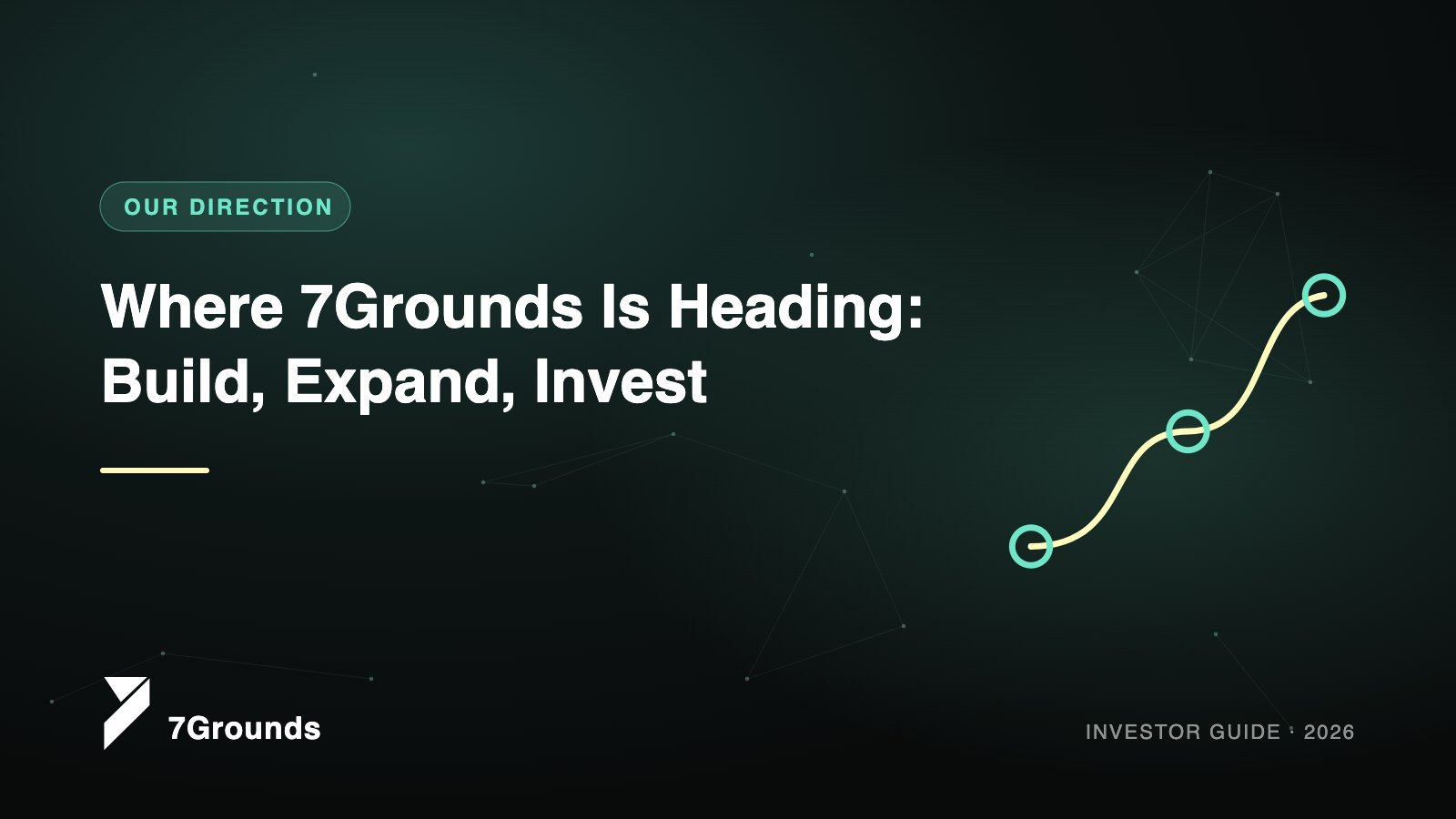 OUR DIRECTION

Where 7Grounds Is Heading: Build, Expand, Invest

7Grounds

INVESTOR GUIDE · 2026